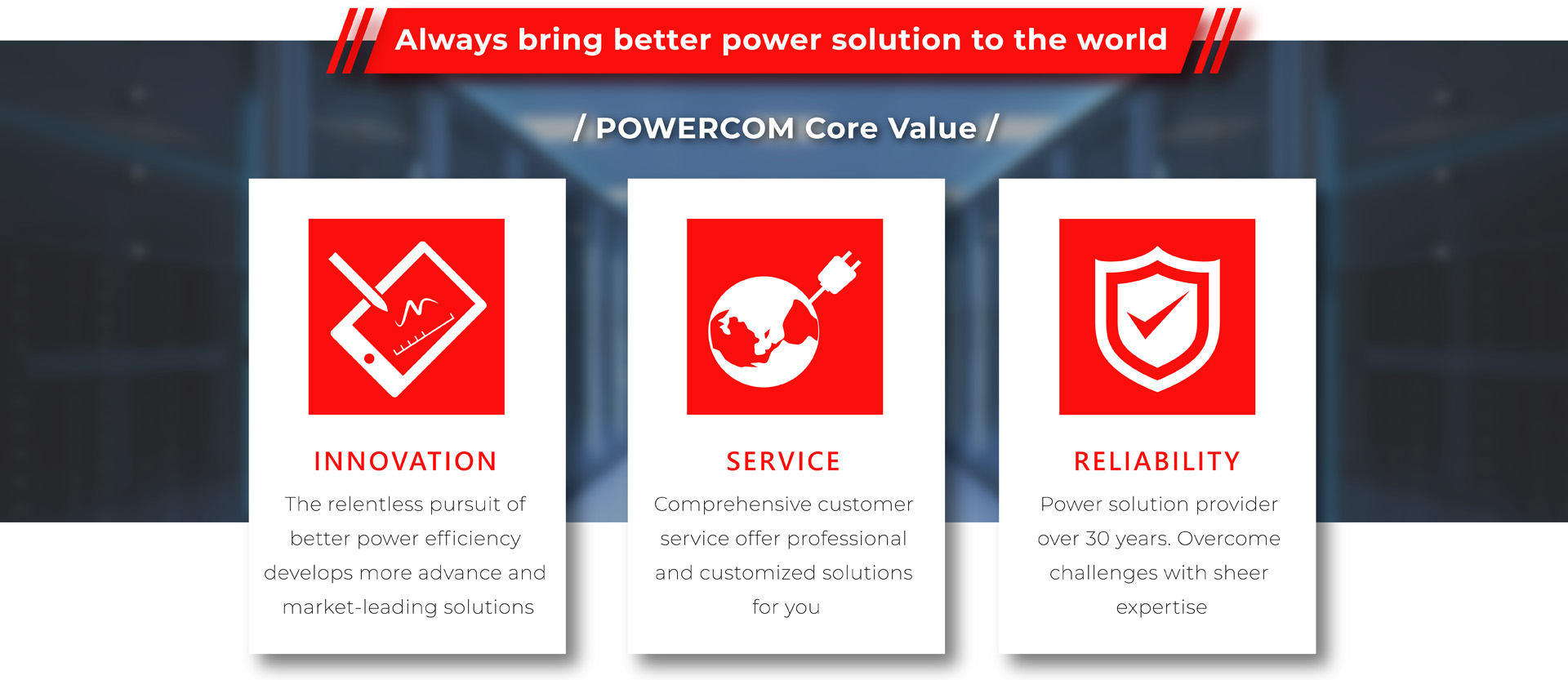 Always bring better power solution to the world

/ POWERCOM Core Value /

INNOVATION

The relentless pursuit of better power efficiency develops more advance and market-leading solutions

SERVICE

Comprehensive customer service offer professional and customized solutions for you

RELIABILITY

Power solution provider over 30 years. Overcome challenges with sheer expertise